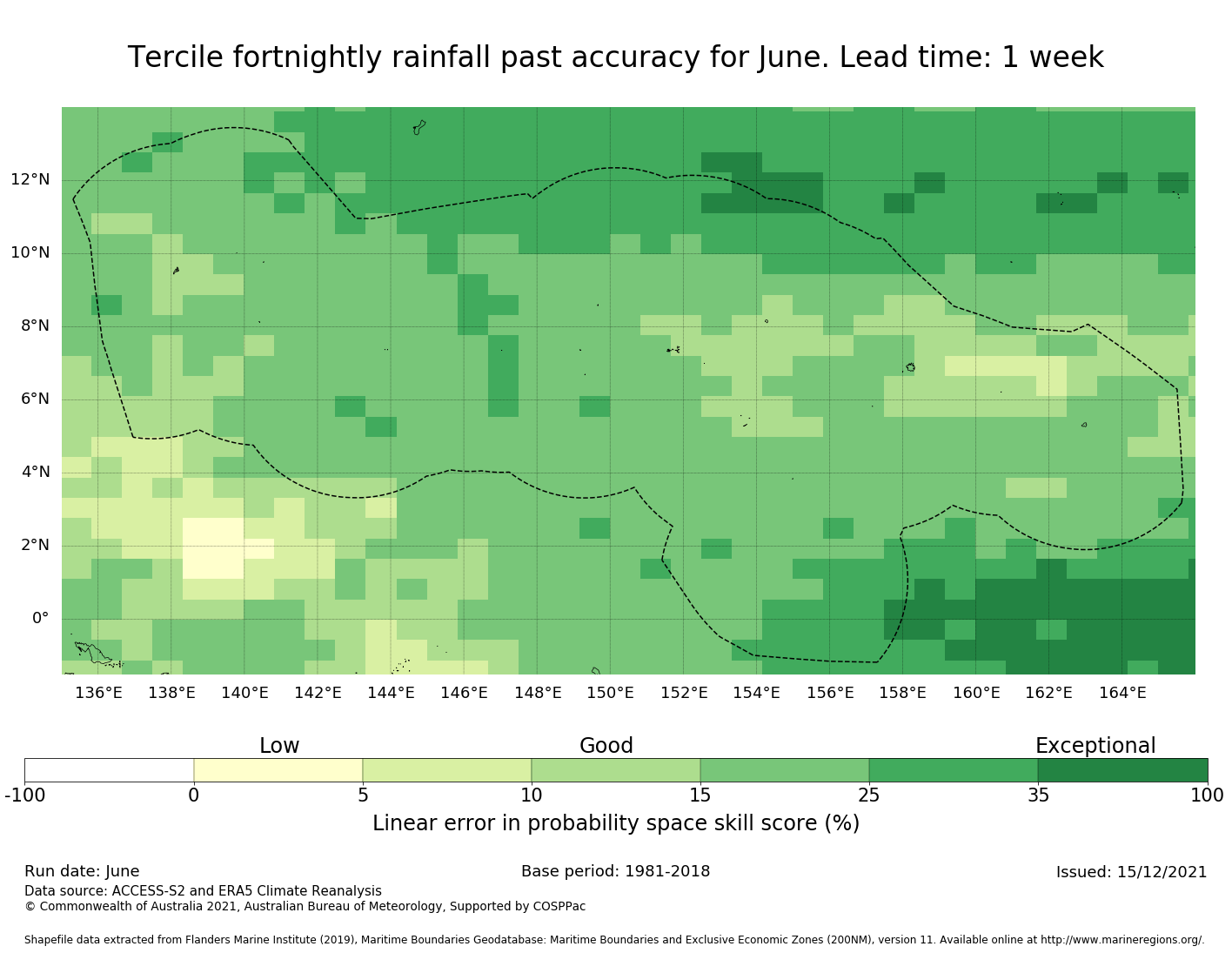 Tercile fortnightly rainfall past accuracy for June. Lead time: 1 week

12°N
10°N
8°N
6°N
4°N
2°N
0°

136°E 138°E 140°E 142°E 144°E 146°E 148°E 150°E 152°E 154°E 156°E 158°E 160°E 162°E 164°E

Low Good Exceptional

-100 0 5 10 15 25 35 100

Linear error in probability space skill score (%)

Run date: June
Base period: 1981-2018
Issued: 15/12/2021
Data source: ACCESS-S2 and ERA5 Climate Reanalysis
© Commonwealth of Australia 2021, Australian Bureau of Meteorology, Supported by COSPPac

Shapefile data extracted from Flanders Marine Institute (2019), Maritime Boundaries Geodatabase: Maritime Boundaries and Exclusive Economic Zones (200NM), version 11. Available online at http://www.marineregions.org/.